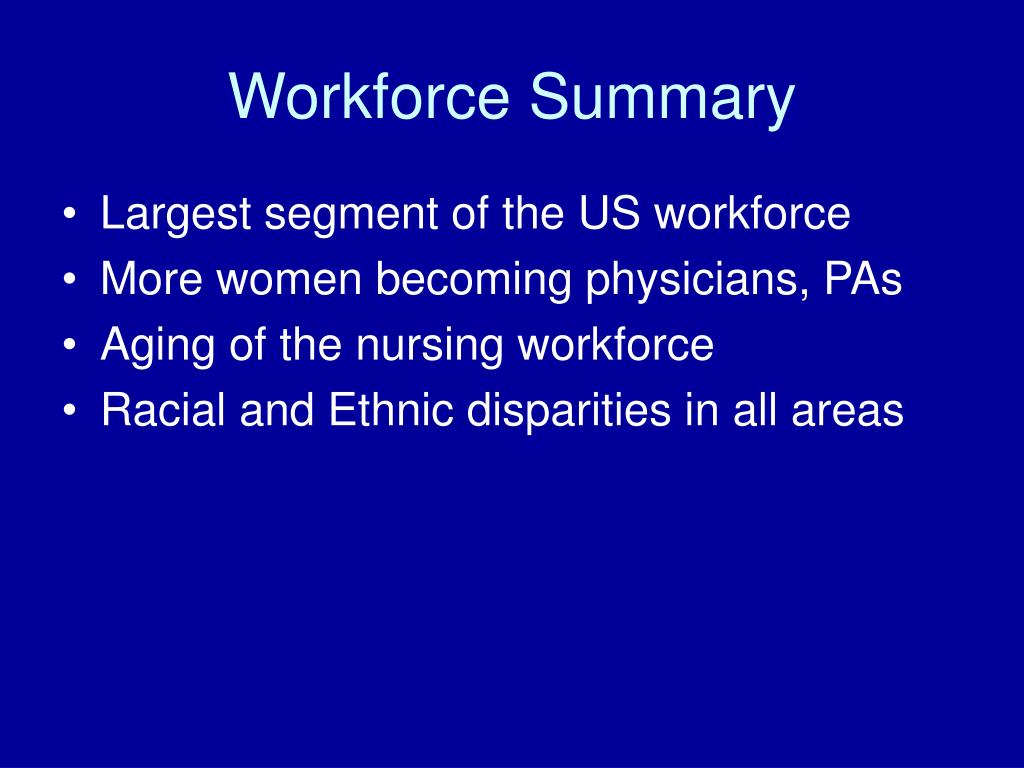 Workforce Summary

• Largest segment of the US workforce
• More women becoming physicians, PAs
• Aging of the nursing workforce
• Racial and Ethnic disparities in all areas